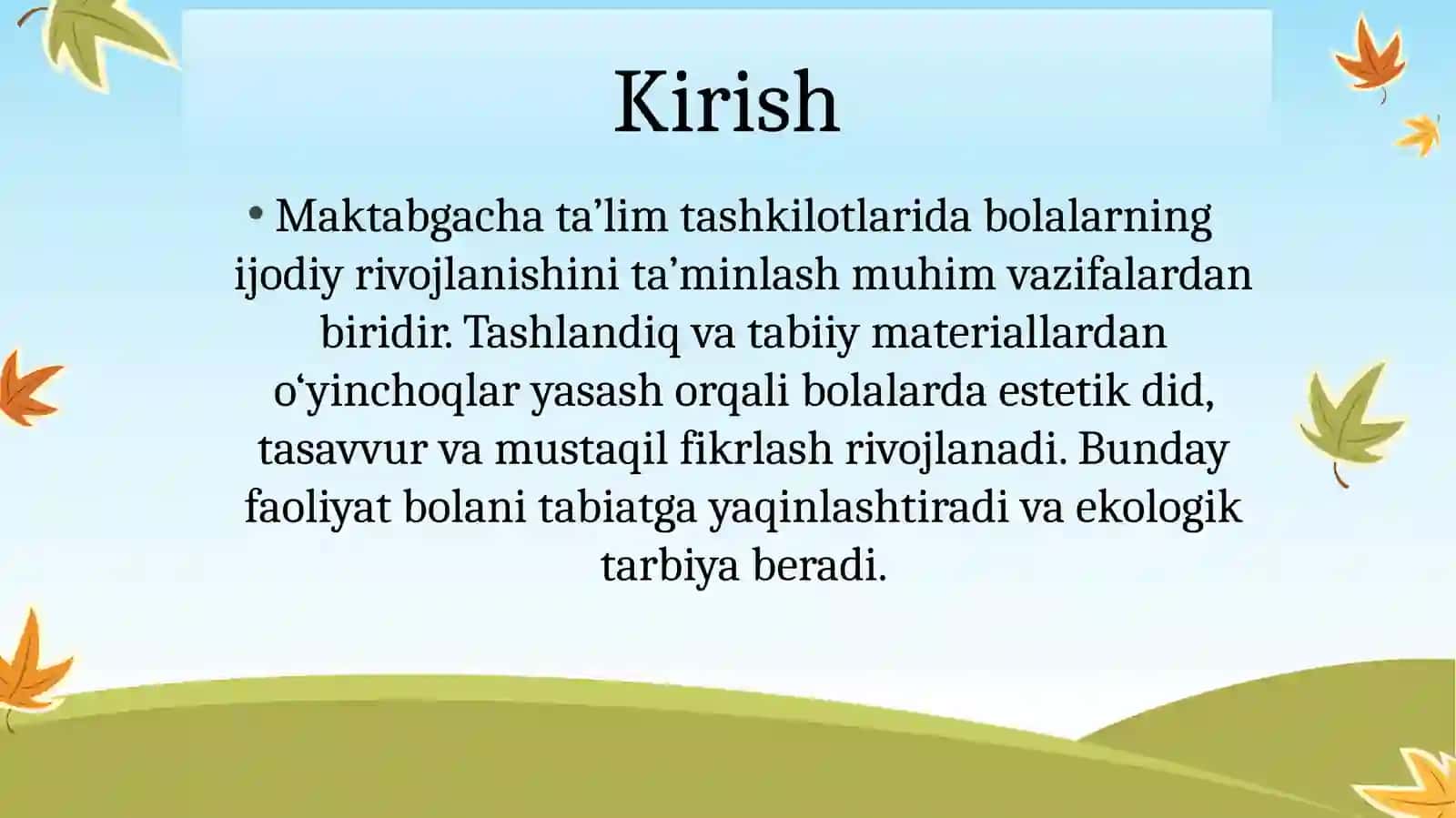 Kirish

• Maktabgacha ta’lim tashkilotlarida bolalarning ijodiy rivojlanishini ta’minlash muhim vazifalardan biridir. Tashlandiq va tabiiy materiallardan o‘yinchoqlar yasash orqali bolalarda estetik did, tasavvur va mustaqil fikrlash rivojlanadi. Bunday faoliyat bolani tabiatga yaqinlashtiradi va ekologik tarbiya beradi.